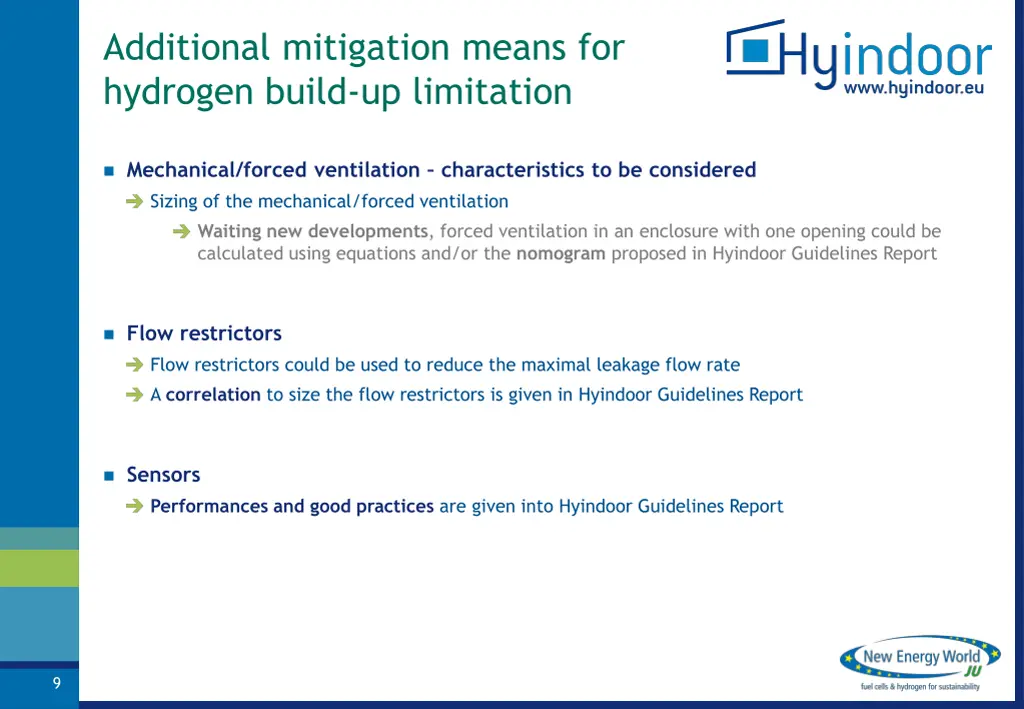 Additional mitigation means for hydrogen build-up limitation

Hyindoor
www.hyindoor.eu

Mechanical/forced ventilation – characteristics to be considered

Sizing of the mechanical/forced ventilation

Waiting new developments, forced ventilation in an enclosure with one opening could be calculated using equations and/or the nomogram proposed in Hyindoor Guidelines Report

Flow restrictors

Flow restrictors could be used to reduce the maximal leakage flow rate

A correlation to size the flow restrictors is given in Hyindoor Guidelines Report

Sensors

Performances and good practices are given into Hyindoor Guidelines Report

9

New Energy World JU
fuel cells & hydrogen for sustainability